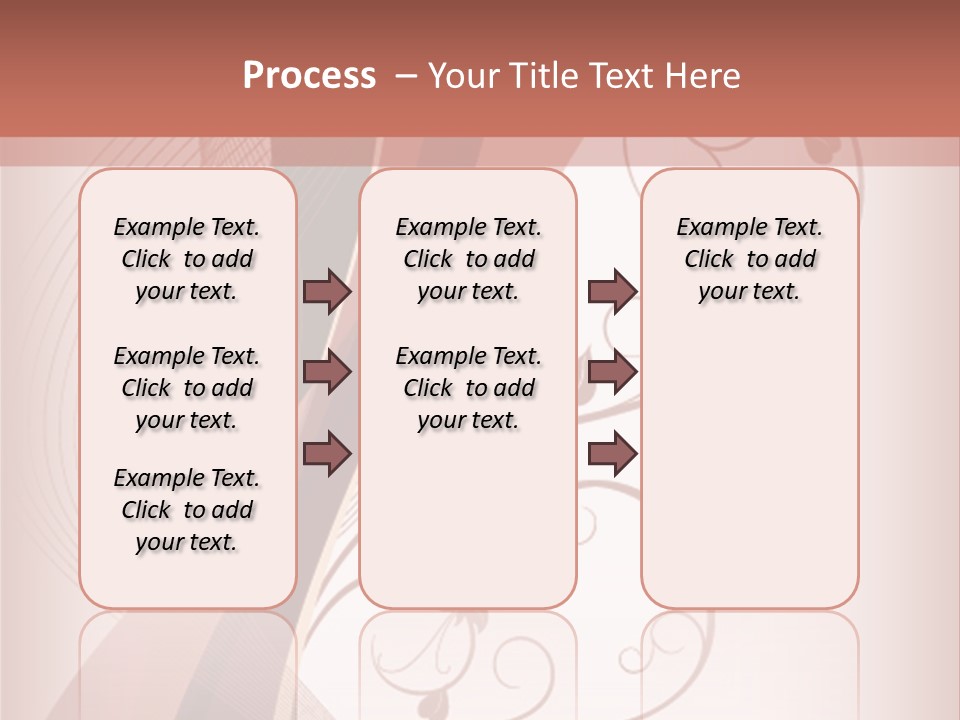 Process – Your Title Text Here

Example Text. Click to add your text.

Example Text. Click to add your text.

Example Text. Click to add your text.

Example Text. Click to add your text.

Example Text. Click to add your text.

Example Text. Click to add your text.